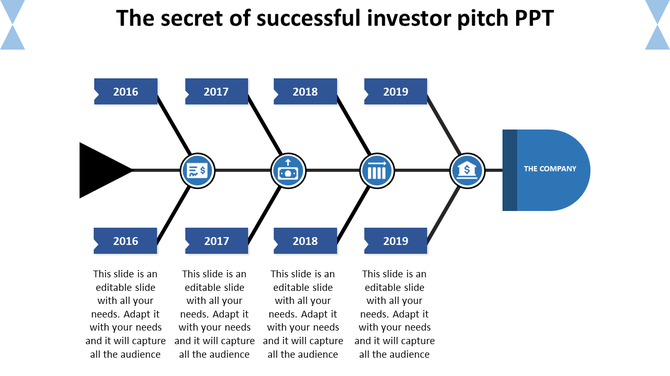 The secret of successful investor pitch PPT

2016

2017

2018

2019

THE COMPANY

2016

2017

2018

2019

This slide is an editable slide with all your needs. Adapt it with your needs and it will capture all the audience

This slide is an editable slide with all your needs. Adapt it with your needs and it will capture all the audience

This slide is an editable slide with all your needs. Adapt it with your needs and it will capture all the audience

This slide is an editable slide with all your needs. Adapt it with your needs and it will capture all the audience